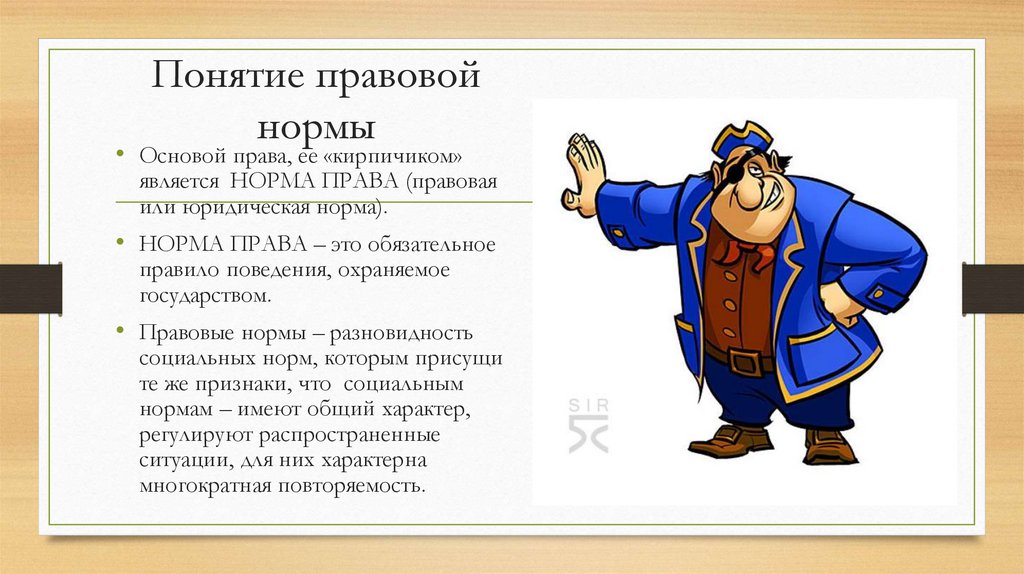 Понятие правовой нормы

• Основой права, ее «кирпичиком» является НОРМА ПРАВА (правовая или юридическая норма).

• НОРМА ПРАВА – это обязательное правило поведения, охраняемое государством.

• Правовые нормы – разновидность социальных норм, которым присущи те же признаки, что социальным нормам – имеют общий характер, регулируют распространенные ситуации, для них характерна многократная повторяемость.

SIR